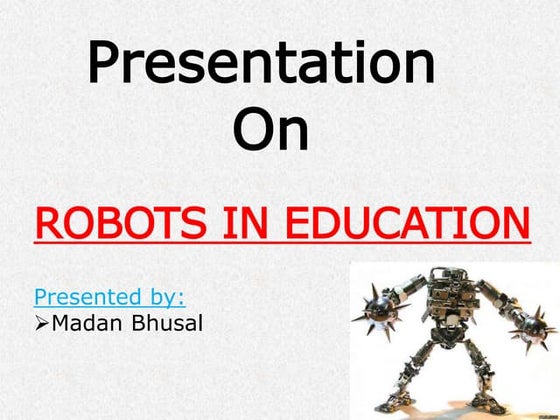 Presentation
On

ROBOTS IN EDUCATION

Presented by:
➢Madan Bhusal